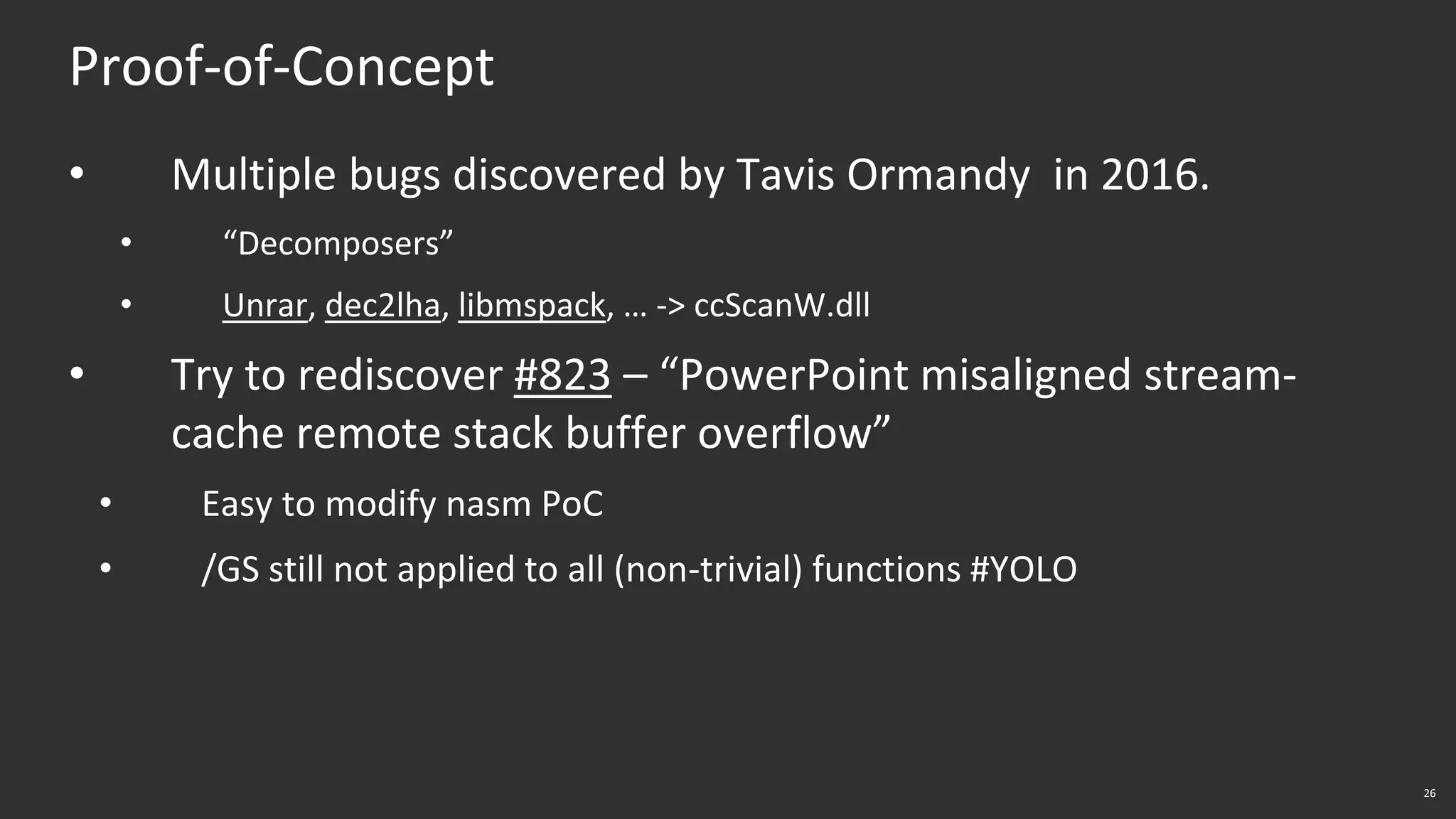 Proof-of-Concept

• Multiple bugs discovered by Tavis Ormandy in 2016.

• “Decomposers”

• Unrar, dec2lha, libmspack, … -> ccScanW.dll

• Try to rediscover #823 – “PowerPoint misaligned stream-cache remote stack buffer overflow”

• Easy to modify nasm PoC

• /GS still not applied to all (non-trivial) functions #YOLO

26